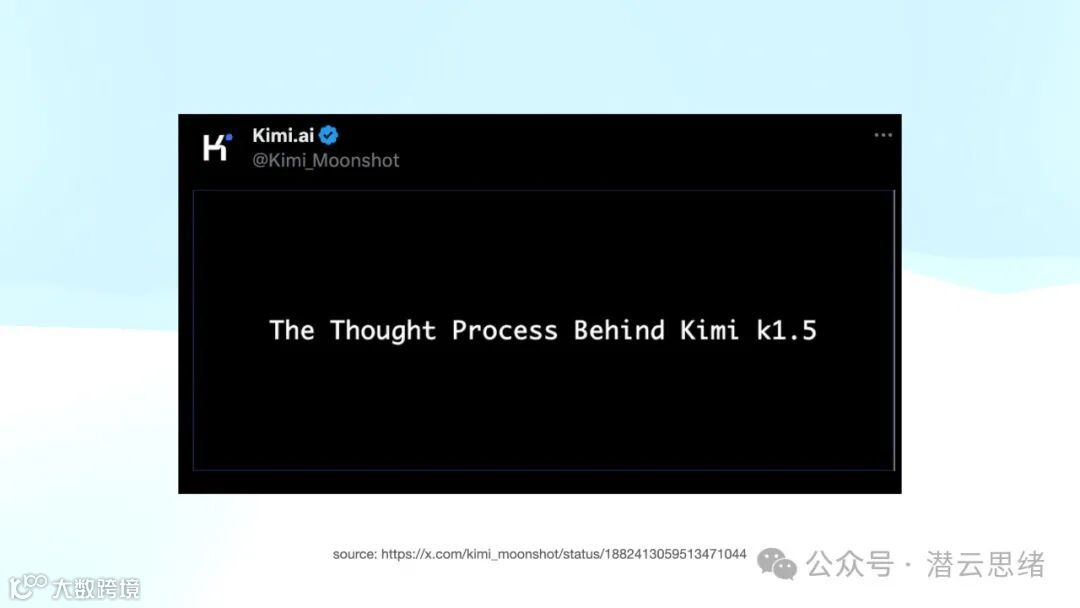 Kimi.ai
@Kimi_Moonshot

The Thought Process Behind Kimi k1.5

source: https://x.com/kimi_moonshot/status/1882413059513471044

公众号 · 潜云思绪

大数跨境